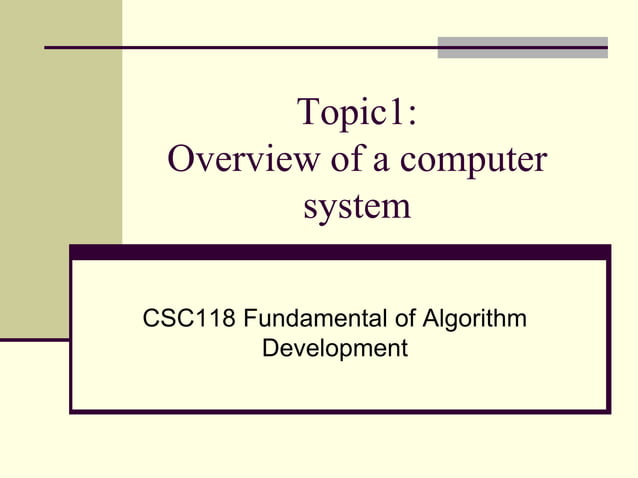 Topic1:
Overview of a computer system

CSC118 Fundamental of Algorithm Development